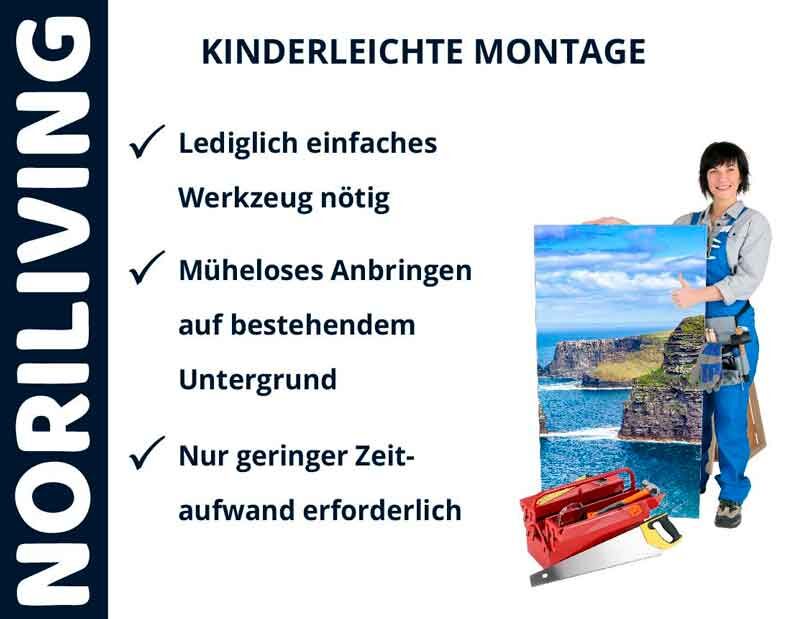 NORILIVING

KINDERLEICHTE MONTAGE

✓ Lediglich einfaches Werkzeug nötig

✓ Müheloses Anbringen auf bestehendem Untergrund

✓ Nur geringer Zeitaufwand erforderlich